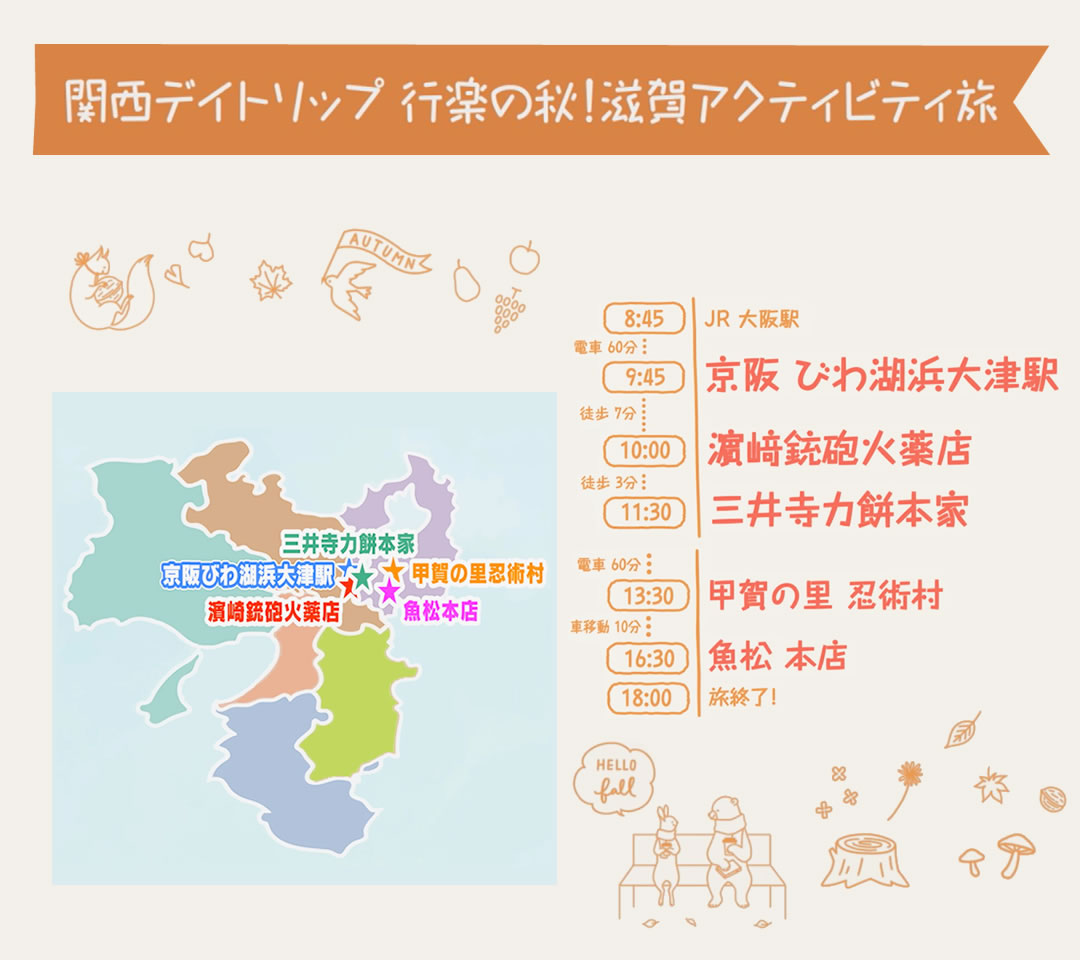 関西デイトリップ 行楽の秋！滋賀アクティビティ旅

AUTUMN

三井寺力餅本家
京阪びわ湖浜大津駅
甲賀の里忍術村
濱崎銃砲火薬店
魚松本店

8:45 JR 大阪駅
電車 60分
9:45 京阪 びわ湖浜大津駅
徒歩 7分
10:00 濱崎銃砲火薬店
徒歩 3分
11:30 三井寺力餅本家
電車 60分
13:30 甲賀の里 忍術村
車移動 10分
16:30 魚松 本店
18:00 旅終了！

HELLO fall